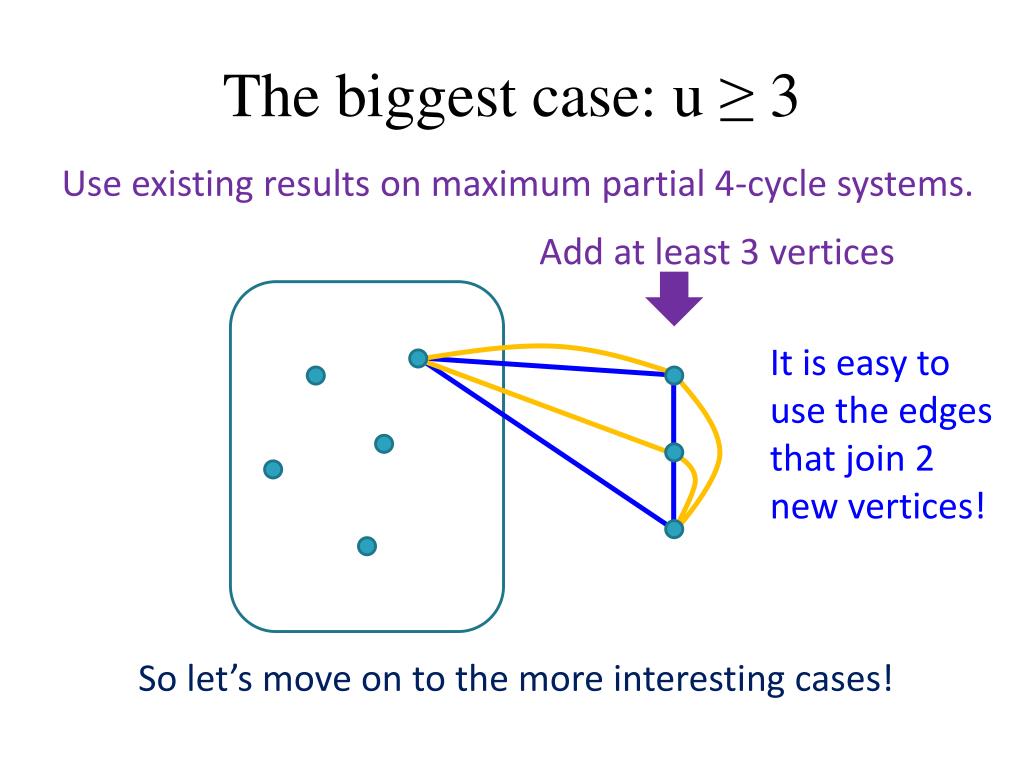 The biggest case: $u \geq 3$

Use existing results on maximum partial 4-cycle systems.

Add at least 3 vertices

It is easy to use the edges that join 2 new vertices!

So let's move on to the more interesting cases!